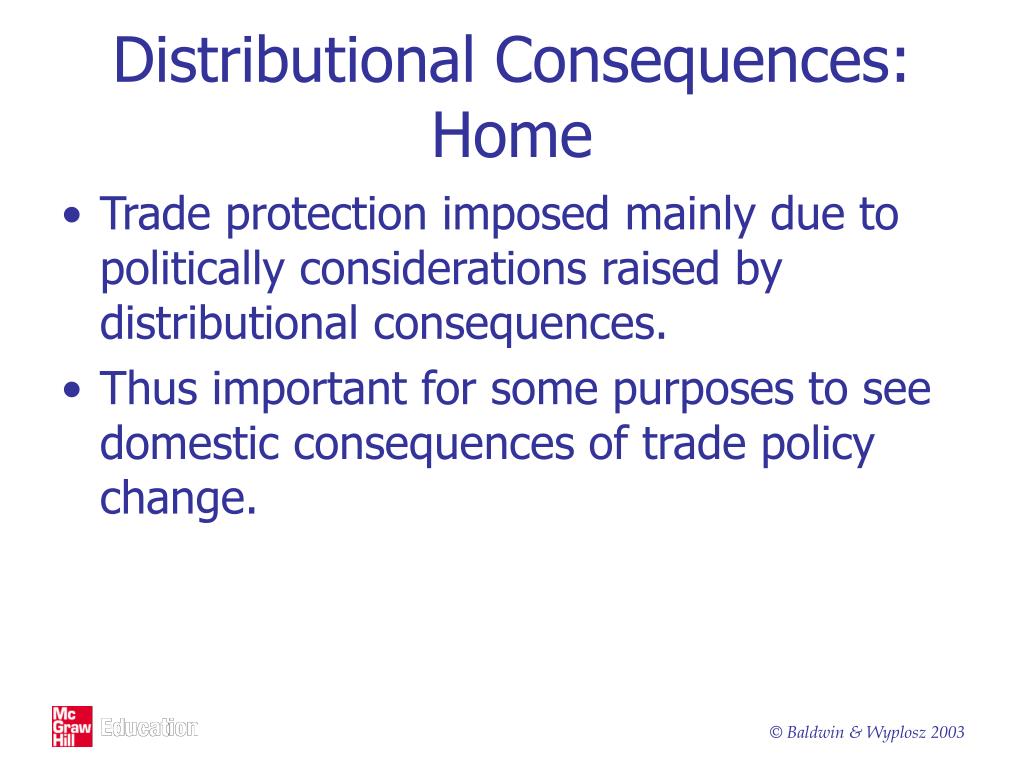 Distributional Consequences: Home

• Trade protection imposed mainly due to politically considerations raised by distributional consequences.

• Thus important for some purposes to see domestic consequences of trade policy change.

Mc Graw Hill Education

© Baldwin & Wyplosz 2003